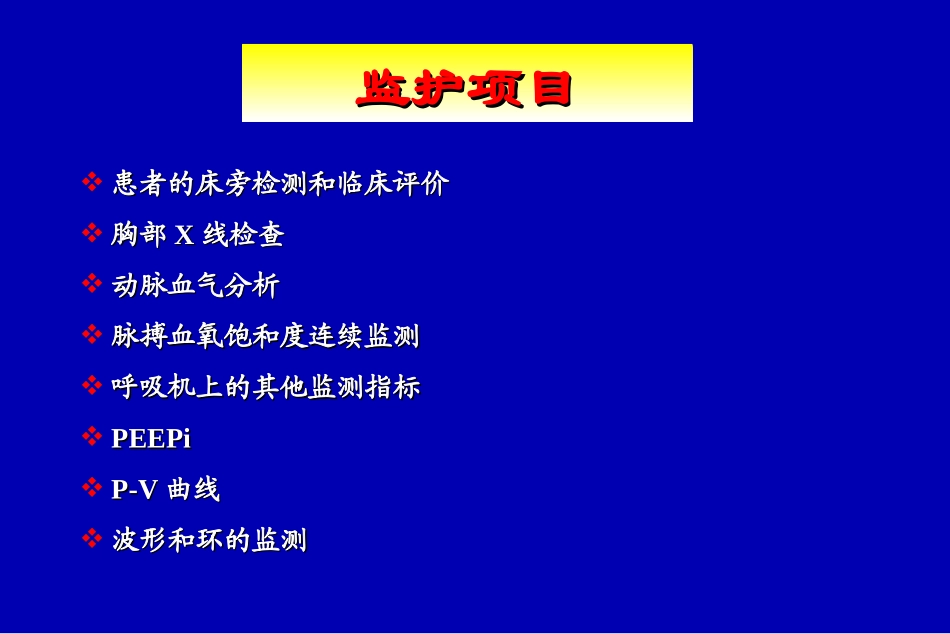 监护项目

❖ 患者的床旁检测和临床评价
❖ 胸部 X 线检查
❖ 动脉血气分析
❖ 脉搏血氧饱和度连续监测
❖ 呼吸机上的其他监测指标
❖ PEEPi
❖ P-V 曲线
❖ 波形和环的监测